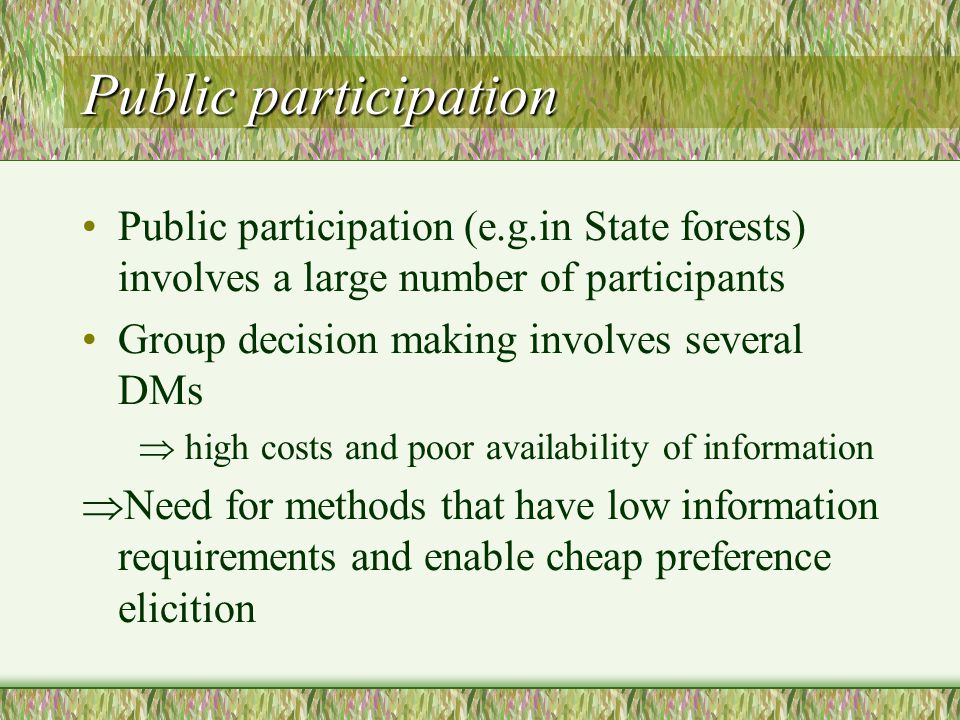 Public participation

• Public participation (e.g.in State forests) involves a large number of participants

• Group decision making involves several DMs

$\Rightarrow$ high costs and poor availability of information

$\Rightarrow$Need for methods that have low information requirements and enable cheap preference elicition